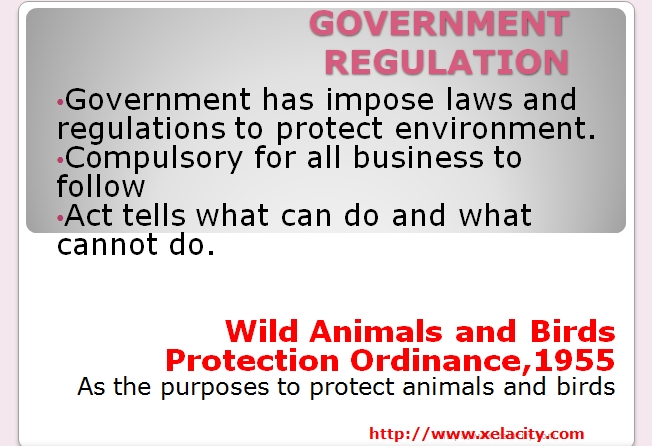 GOVERNMENT REGULATION

•Government has impose laws and regulations to protect environment.
•Compulsory for all business to follow
•Act tells what can do and what cannot do.

Wild Animals and Birds Protection Ordinance,1955
As the purposes to protect animals and birds

http://www.xelacity.com